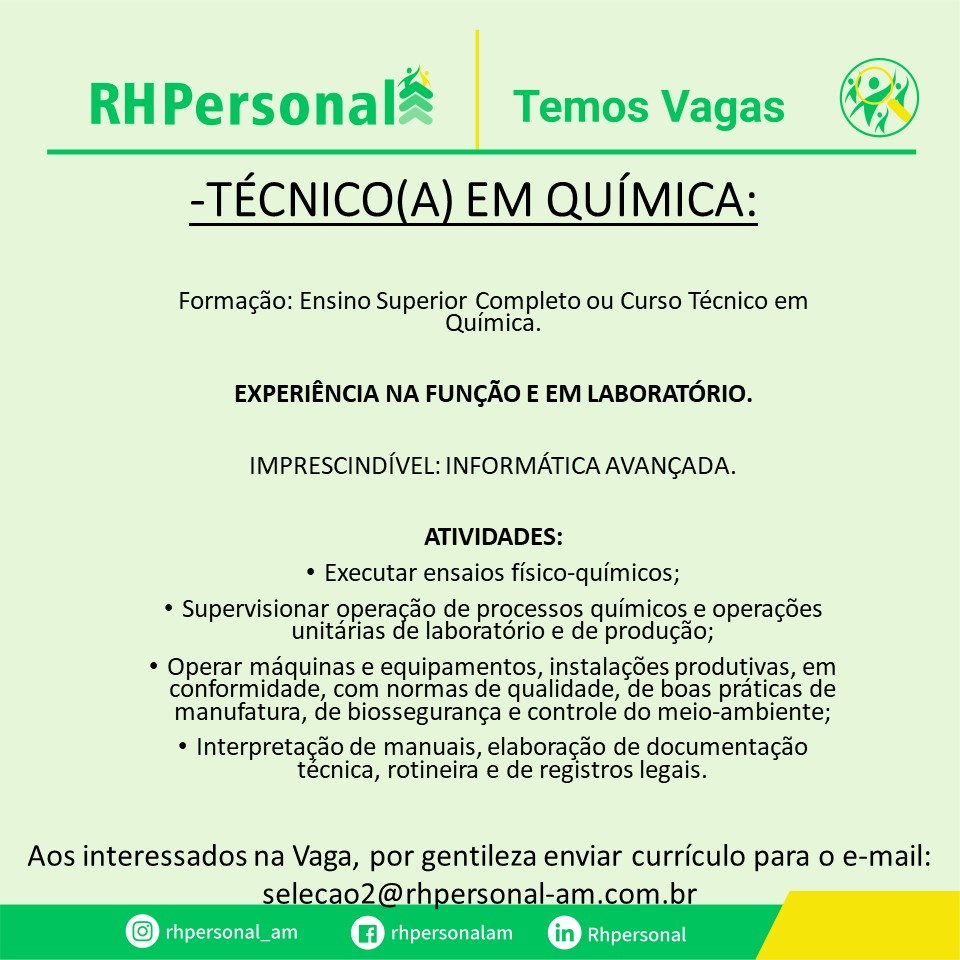 RHPersonal

Temos Vagas

-TÉCNICO(A) EM QUÍMICA:

Formação: Ensino Superior Completo ou Curso Técnico em Química.

EXPERIÊNCIA NA FUNÇÃO E EM LABORATÓRIO.

IMPRESCINDÍVEL: INFORMÁTICA AVANÇADA.

ATIVIDADES:
• Executar ensaios físico-químicos;
• Supervisionar operação de processos químicos e operações unitárias de laboratório e de produção;
• Operar máquinas e equipamentos, instalações produtivas, em conformidade, com normas de qualidade, de boas práticas de manufatura, de biossegurança e controle do meio-ambiente;
• Interpretação de manuais, elaboração de documentação técnica, rotineira e de registros legais.

Aos interessados na Vaga, por gentileza enviar currículo para o e-mail: selecao2@rhpersonal-am.com.br

rhpersonal_am rhpersonalam Rhpersonal